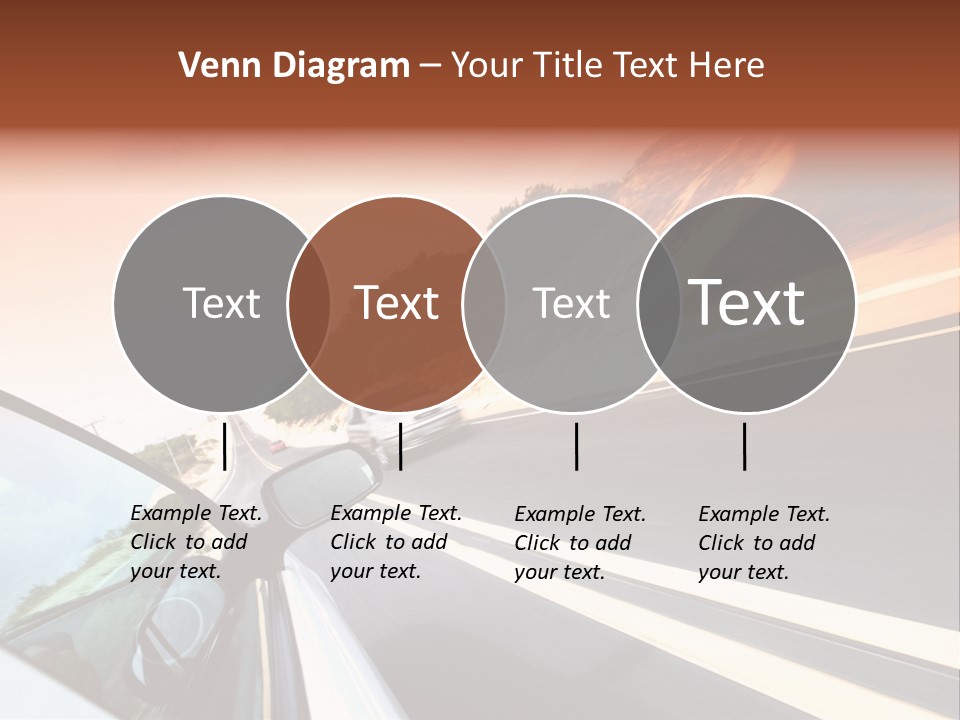 Venn Diagram – Your Title Text Here

Text

Text

Text

Text

Example Text. Click to add your text.

Example Text. Click to add your text.

Example Text. Click to add your text.

Example Text. Click to add your text.